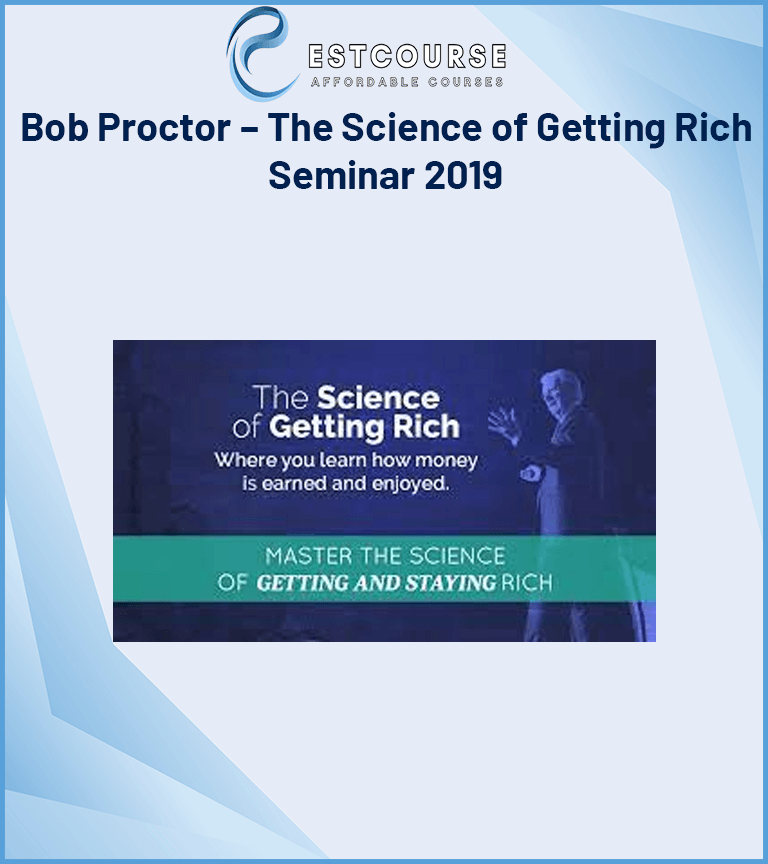 ESTCOURSE
AFFORDABLE COURSES

Bob Proctor – The Science of Getting Rich Seminar 2019

The Science of Getting Rich
Where you learn how money is earned and enjoyed.

MASTER THE SCIENCE OF GETTING AND STAYING RICH